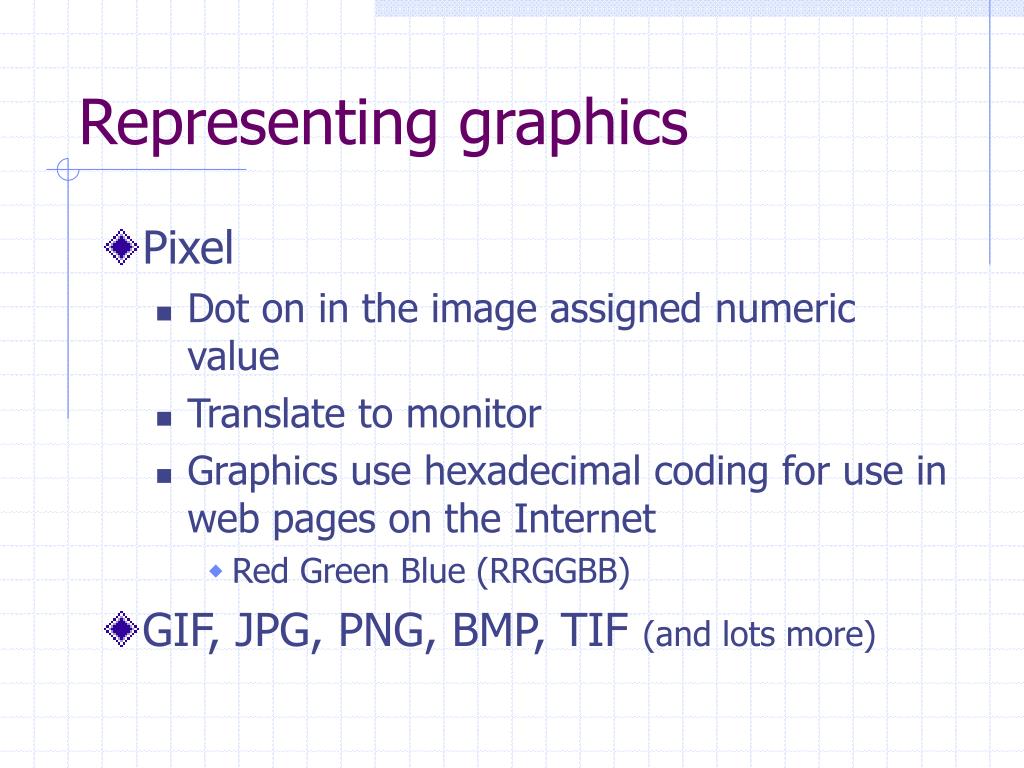 Representing graphics

Pixel

Dot on in the image assigned numeric value

Translate to monitor

Graphics use hexadecimal coding for use in web pages on the Internet

Red Green Blue (RRGGBB)

GIF, JPG, PNG, BMP, TIF (and lots more)